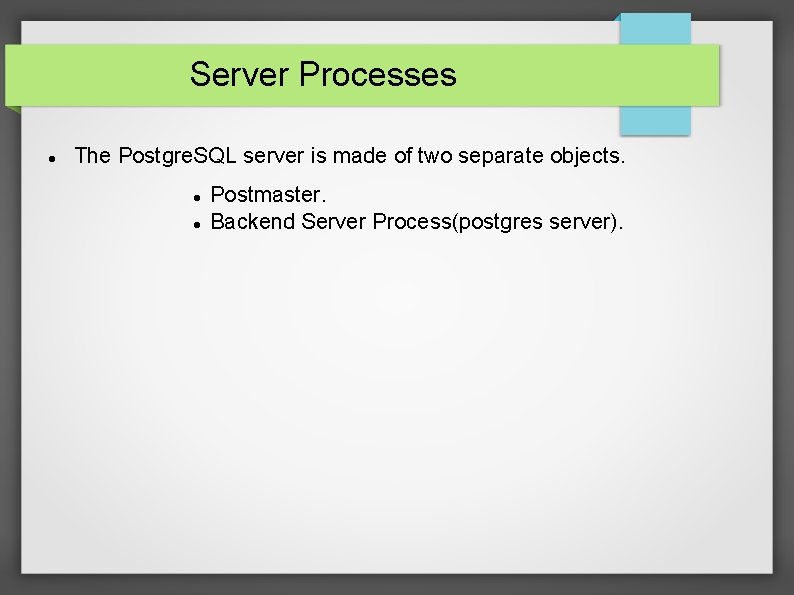 Server Processes

- The PostgreSQL server is made of two separate objects.
  - Postmaster.
  - Backend Server Process(postgres server).